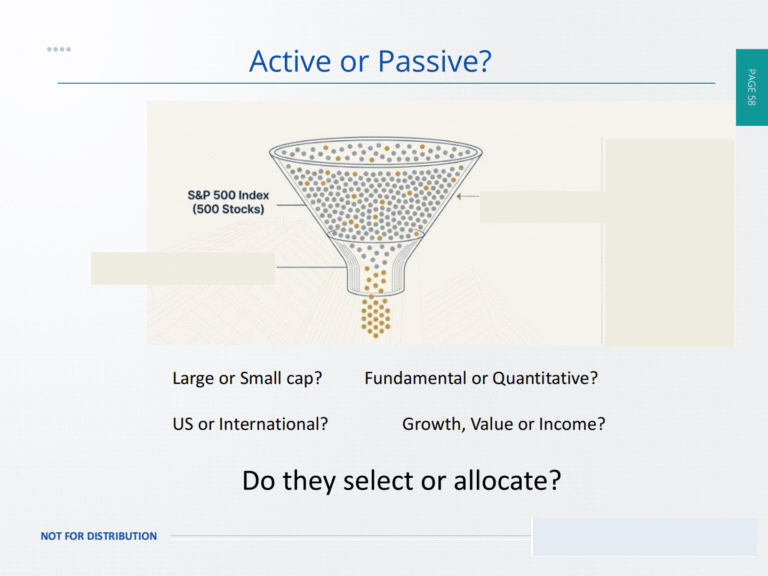 Active or Passive?

PAGE 58

S&P 500 Index
(500 Stocks)

Large or Small cap?

Fundamental or Quantitative?

US or International?

Growth, Value or Income?

Do they select or allocate?

NOT FOR DISTRIBUTION